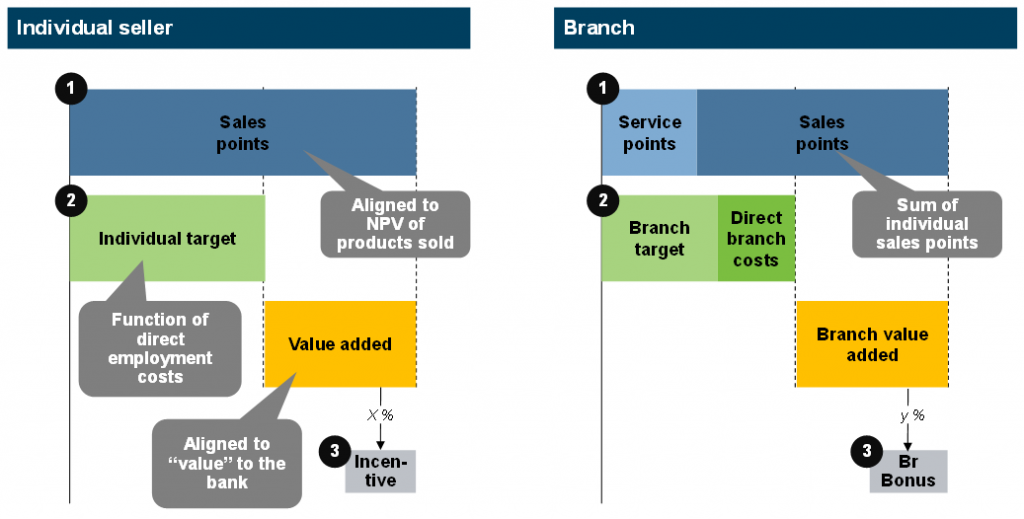 Individual seller

1

Sales points

Aligned to NPV of products sold

2

Individual target

Function of direct employment costs

Value added

Aligned to "value" to the bank

X %

3

Incentive

Branch

1

Service points

Sales points

Sum of individual sales points

2

Branch target

Direct branch costs

Branch value added

y %

3

Br Bonus